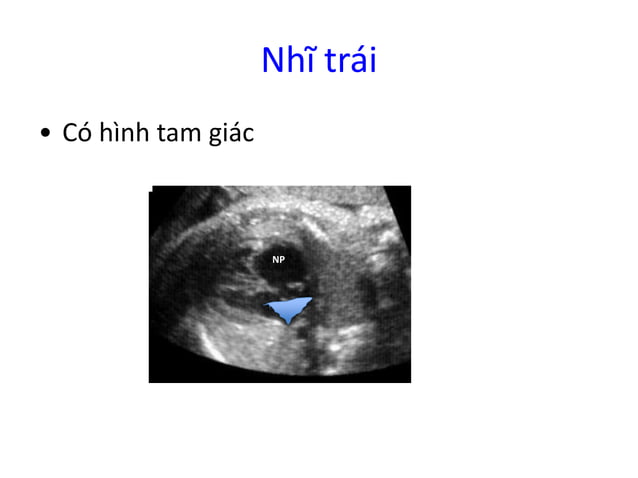 Nhĩ trái

• Có hình tam giác

NP